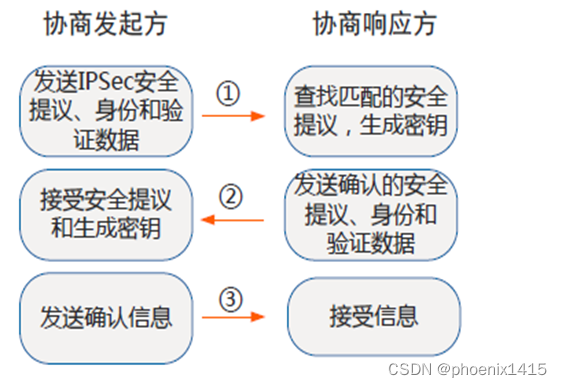 协商发起方

协商响应方

发送IPSec安全提议、身份和验证数据

①

查找匹配的安全提议，生成密钥

接受安全提议和生成密钥

②

发送确认的安全提议、身份和验证数据

发送确认信息

③

接受信息

CSDN @phoenix1415